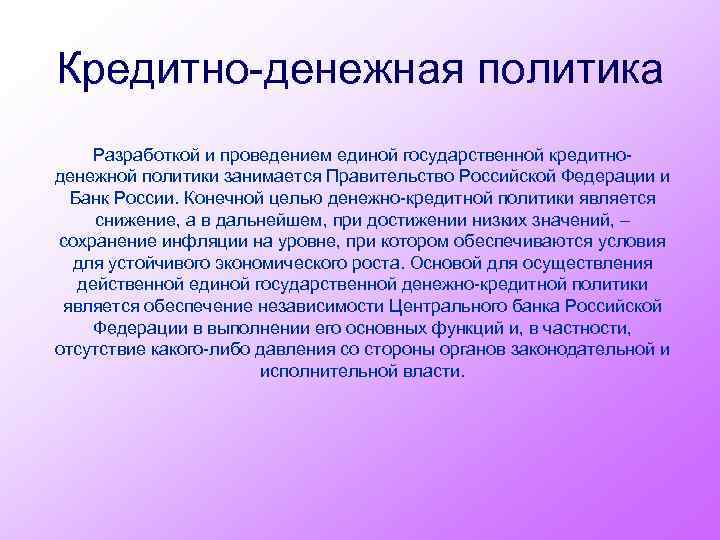 Кредитно-денежная политика

Разработкой и проведением единой государственной кредитно-денежной политики занимается Правительство Российской Федерации и Банк России. Конечной целью денежно-кредитной политики является снижение, а в дальнейшем, при достижении низких значений, – сохранение инфляции на уровне, при котором обеспечиваются условия для устойчивого экономического роста. Основой для осуществления действенной единой государственной денежно-кредитной политики является обеспечение независимости Центрального банка Российской Федерации в выполнении его основных функций и, в частности, отсутствие какого-либо давления со стороны органов законодательной и исполнительной власти.